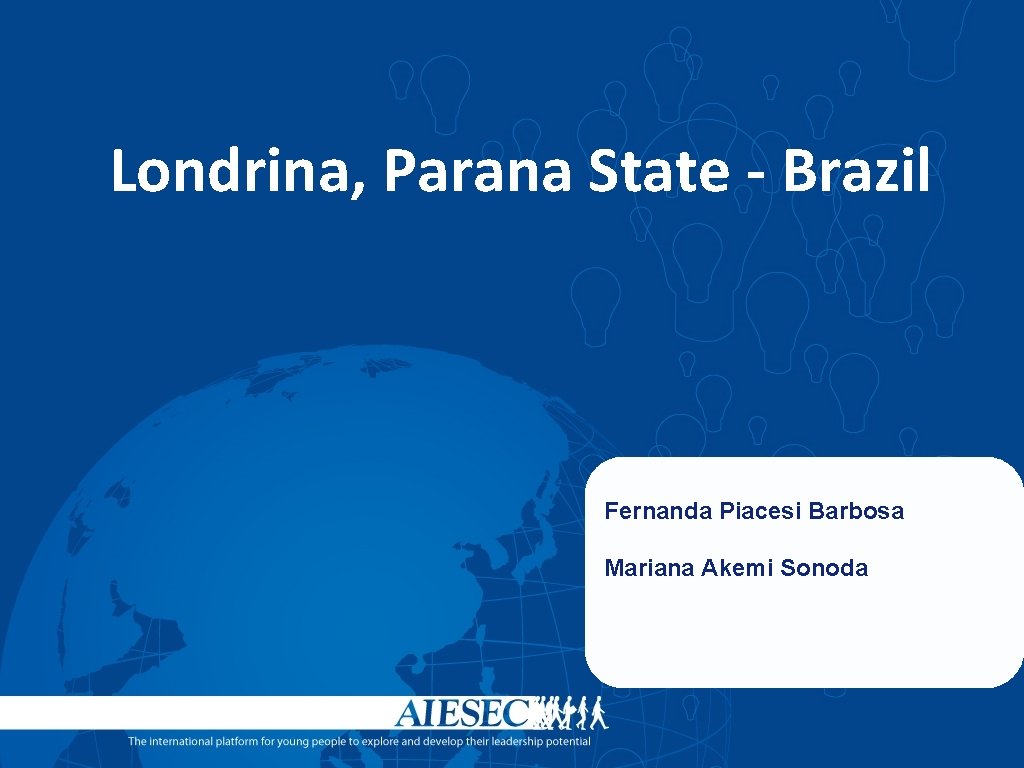 Londrina, Parana State - Brazil

Fernanda Piacesi Barbosa

Mariana Akemi Sonoda

AIESEC

The international platform for young people to explore and develop their leadership potential